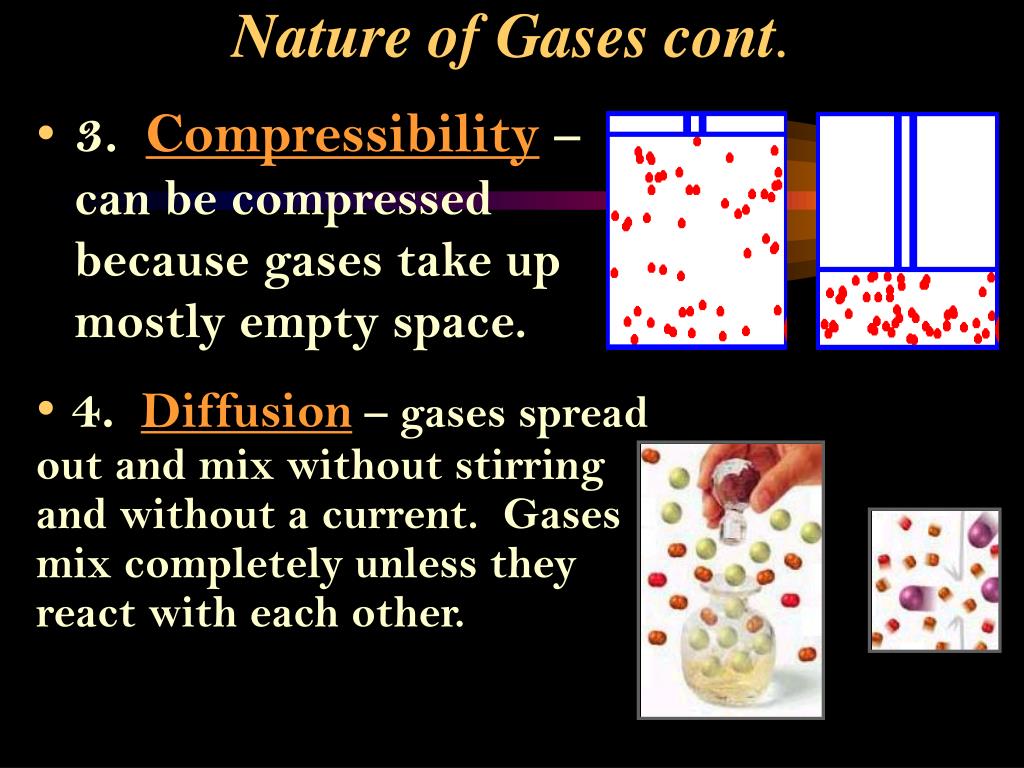 Nature of Gases cont.

• 3. Compressibility – can be compressed because gases take up mostly empty space.

• 4. Diffusion – gases spread out and mix without stirring and without a current. Gases mix completely unless they react with each other.